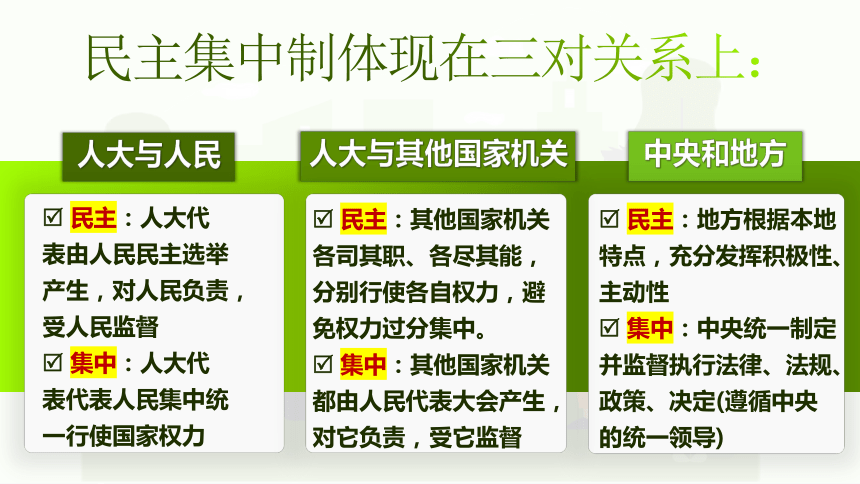 民主集中制体现在三对关系上:

人大与人民

☑ 民主：人大代表由人民民主选举产生，对人民负责，受人民监督
☑ 集中：人大代表代表人民集中统一行使国家权力

人大与其他国家机关

☑ 民主：其他国家机关各司其职、各尽其能，分别行使各自权力，避免权力过分集中。
☑ 集中：其他国家机关都由人民代表大会产生，对它负责，受它监督

中央和地方

☑ 民主：地方根据本地特点，充分发挥积极性、主动性
☑ 集中：中央统一制定并监督执行法律、法规、政策、决定(遵循中央的统一领导)